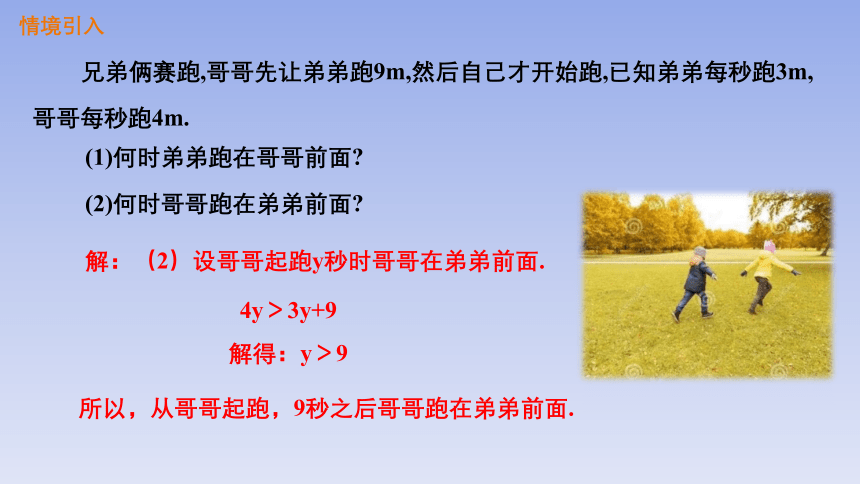 情境引入

兄弟俩赛跑,哥哥先让弟弟跑9m,然后自己才开始跑,已知弟弟每秒跑3m,哥哥每秒跑4m.

(1)何时弟弟跑在哥哥前面?

(2)何时哥哥跑在弟弟前面?

解：（2）设哥哥起跑y秒时哥哥在弟弟前面.

$4y > 3y+9$

解得：$y > 9$

所以，从哥哥起跑，9秒之后哥哥跑在弟弟前面.